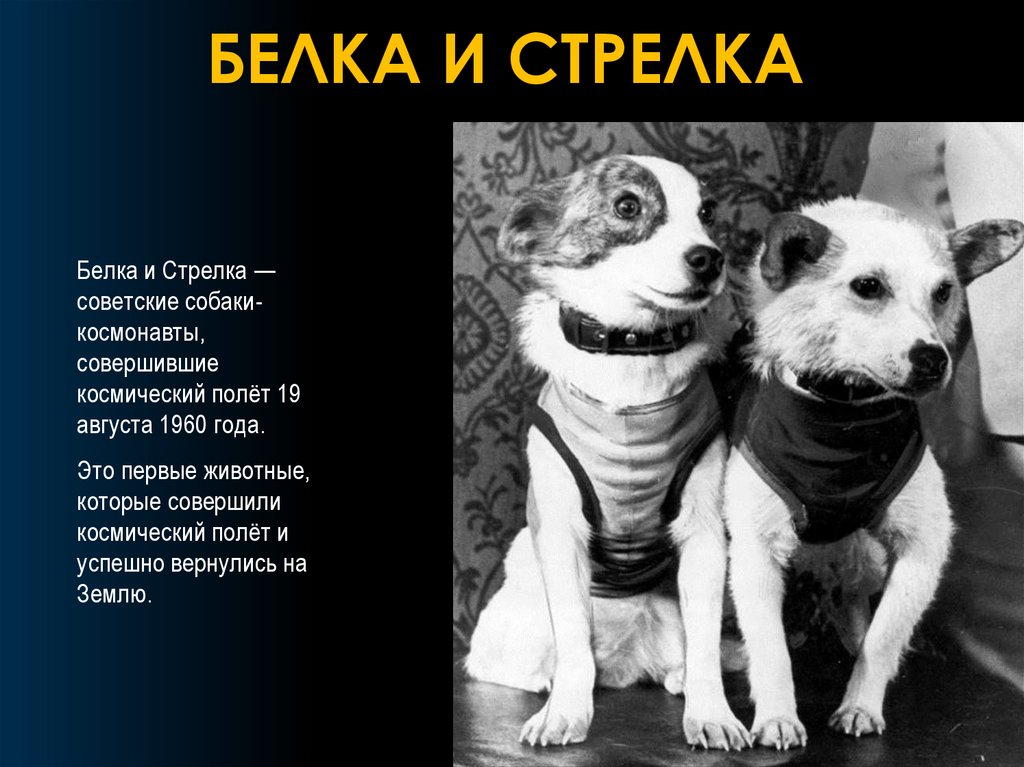 БЕЛКА И СТРЕЛКА

Белка и Стрелка — советские собаки-космонавты, совершившие космический полёт 19 августа 1960 года.

Это первые животные, которые совершили космический полёт и успешно вернулись на Землю.